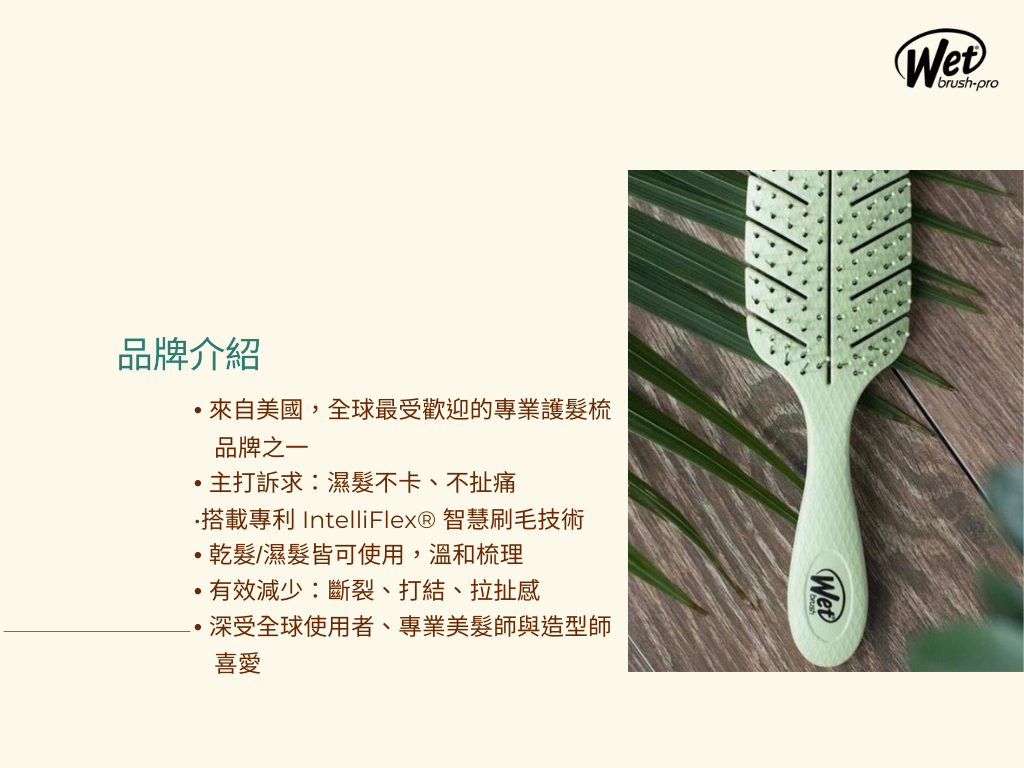 Wet brush-pro

品牌介紹

• 來自美國，全球最受歡迎的專業護髮梳品牌之一
• 主打訴求：濕髮不卡、不扯痛
·搭載專利 IntelliFlex® 智慧刷毛技術
• 乾髮/濕髮皆可使用，溫和梳理
• 有效減少：斷裂、打結、拉扯感
• 深受全球使用者、專業美髮師與造型師喜愛

Wet brush